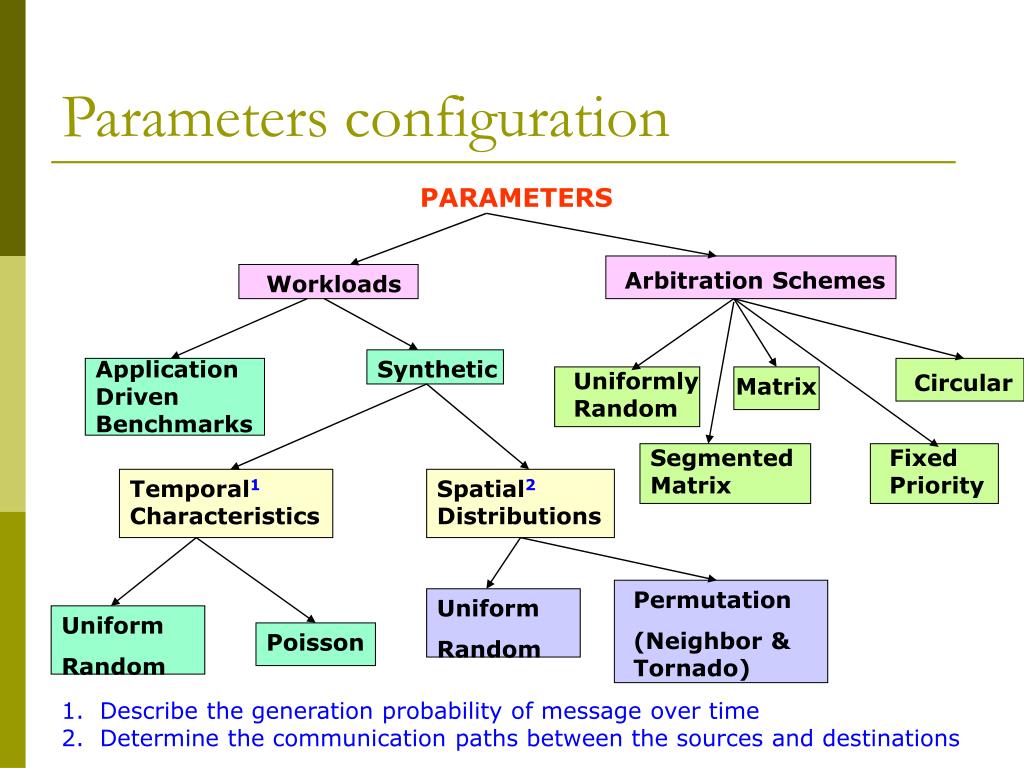 Parameters configuration

PARAMETERS

Workloads

Arbitration Schemes

Application Driven Benchmarks

Synthetic

Uniformly Random

Matrix

Circular

Segmented Matrix

Fixed Priority

Temporal$^1$ Characteristics

Spatial$^2$ Distributions

Uniform Random

Poisson

Uniform Random

Permutation (Neighbor & Tornado)

1. Describe the generation probability of message over time
2. Determine the communication paths between the sources and destinations